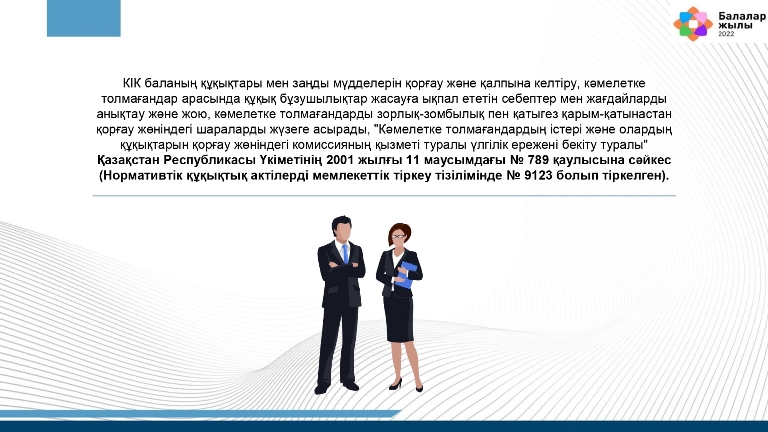 Балалар жылы 2022

КІК баланың құқықтары мен заңды мүдделерін қорғау және қалпына келтіру, кәмелетке толмағандар арасында құқық бұзушылықтар жасауға ықпал ететін себептер мен жағдайларды анықтау және жою, кәмелетке толмағандарды зорлық-зомбылық пен қатыгез қарым-қатынастан қорғау жөніндегі шараларды жүзеге асырады, "Кәмелетке толмағандардың істері және олардың құқықтарын қорғау жөніндегі комиссияның қызметі туралы үлгілік ережені бекіту туралы" Қазақстан Республикасы Үкіметінің 2001 жылғы 11 маусымдағы № 789 қаулысына сәйкес (Нормативтік құқықтық актілерді мемлекеттік тіркеу тізілімінде № 9123 болып тіркелген).